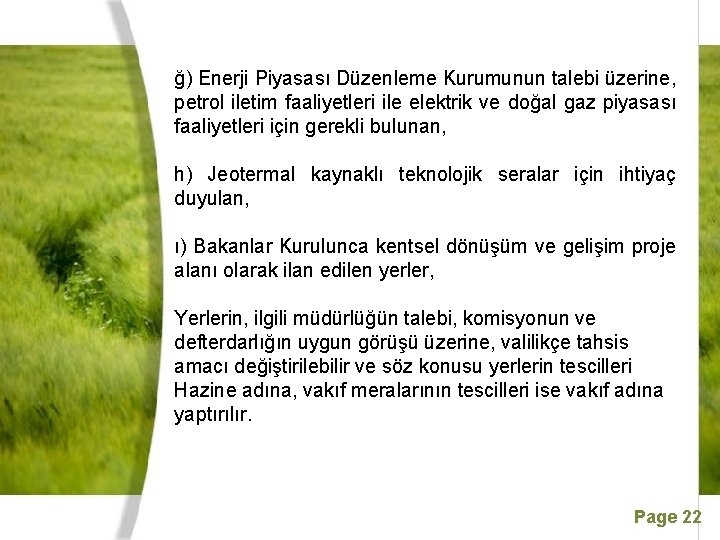 ğ) Enerji Piyasası Düzenleme Kurumunun talebi üzerine, petrol iletim faaliyetleri ile elektrik ve doğal gaz piyasası faaliyetleri için gerekli bulunan,

h) Jeotermal kaynaklı teknolojik seralar için ihtiyaç duyulan,

ı) Bakanlar Kurulunca kentsel dönüşüm ve gelişim proje alanı olarak ilan edilen yerler,

Yerlerin, ilgili müdürlüğün talebi, komisyonun ve defterdarlığın uygun görüşü üzerine, valilikçe tahsis amacı değiştirilebilir ve söz konusu yerlerin tescilleri Hazine adına, vakıf meralarının tescilleri ise vakıf adına yaptırılır.

Page 22